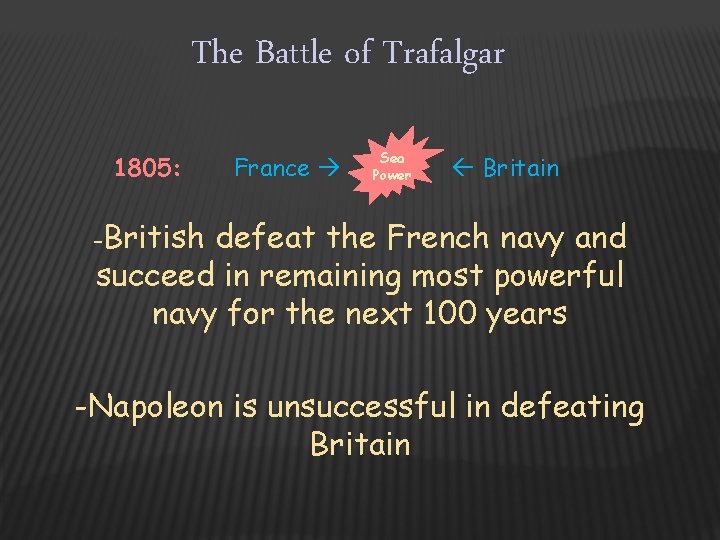 The Battle of Trafalgar

1805: France → Sea Power ← Britain

-British defeat the French navy and succeed in remaining most powerful navy for the next 100 years

-Napoleon is unsuccessful in defeating Britain